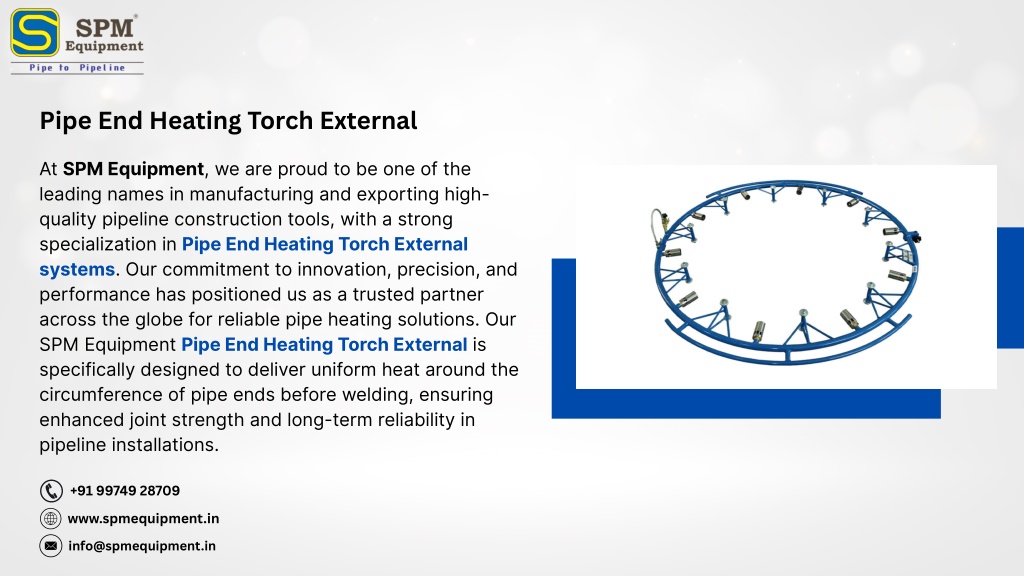 SPM®
Equipment
Pipe to Pipeline

Pipe End Heating Torch External

At SPM Equipment, we are proud to be one of the leading names in manufacturing and exporting high-quality pipeline construction tools, with a strong specialization in Pipe End Heating Torch External systems. Our commitment to innovation, precision, and performance has positioned us as a trusted partner across the globe for reliable pipe heating solutions. Our SPM Equipment Pipe End Heating Torch External is specifically designed to deliver uniform heat around the circumference of pipe ends before welding, ensuring enhanced joint strength and long-term reliability in pipeline installations.

+91 99749 28709

www.spmequipment.in

info@spmequipment.in